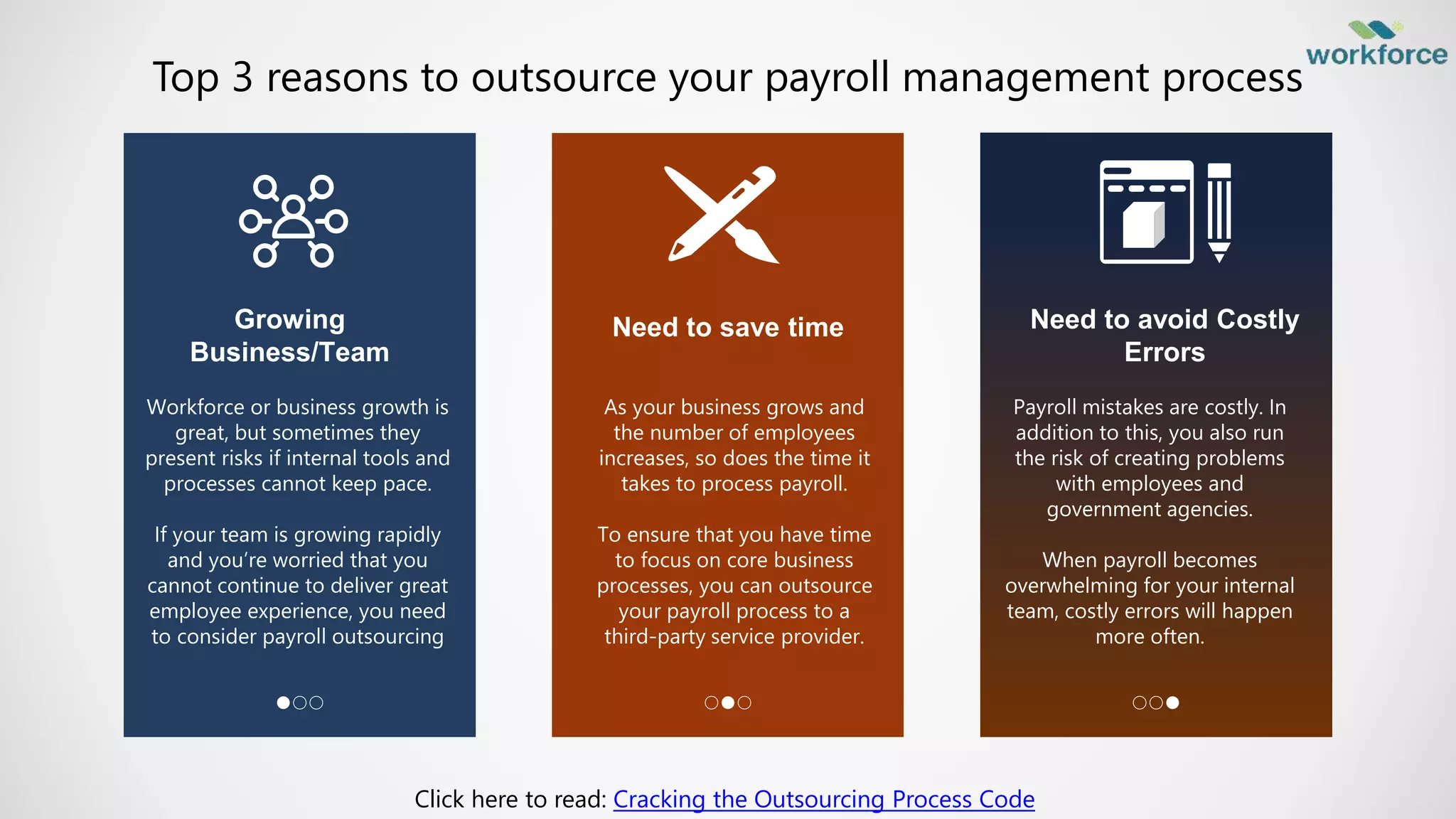 workforce

Top 3 reasons to outsource your payroll management process

Growing Business/Team

Workforce or business growth is great, but sometimes they present risks if internal tools and processes cannot keep pace.

If your team is growing rapidly and you're worried that you cannot continue to deliver great employee experience, you need to consider payroll outsourcing

Need to save time

As your business grows and the number of employees increases, so does the time it takes to process payroll.

To ensure that you have time to focus on core business processes, you can outsource your payroll process to a third-party service provider.

Need to avoid Costly Errors

Payroll mistakes are costly. In addition to this, you also run the risk of creating problems with employees and government agencies.

When payroll becomes overwhelming for your internal team, costly errors will happen more often.

Click here to read: Cracking the Outsourcing Process Code